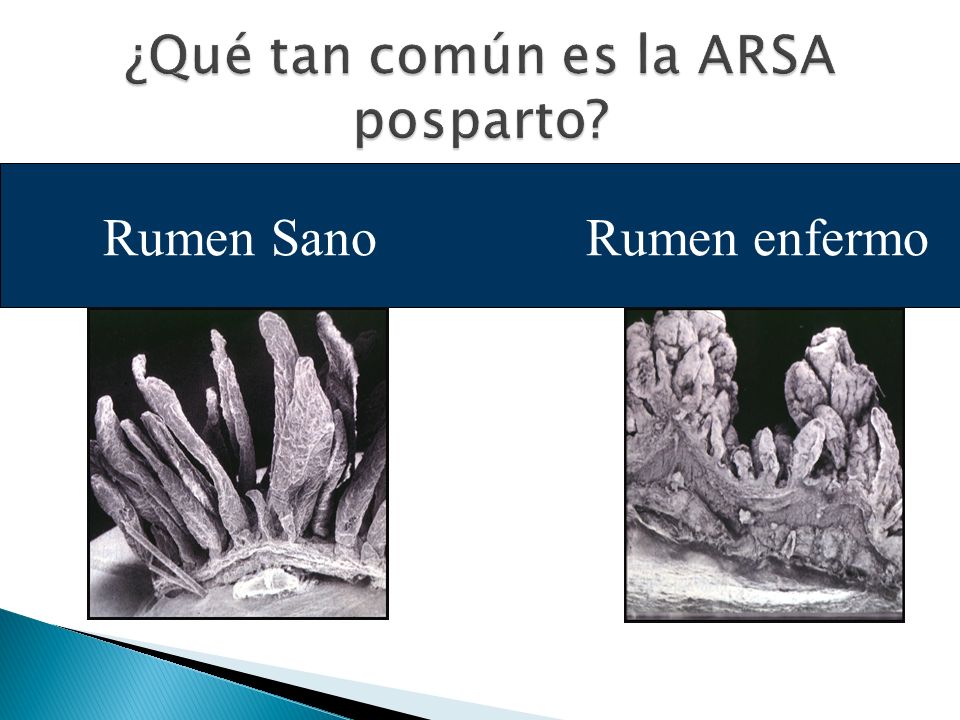 ¿Qué tan común es la ARSA posparto?

Rumen Sano

Rumen enfermo